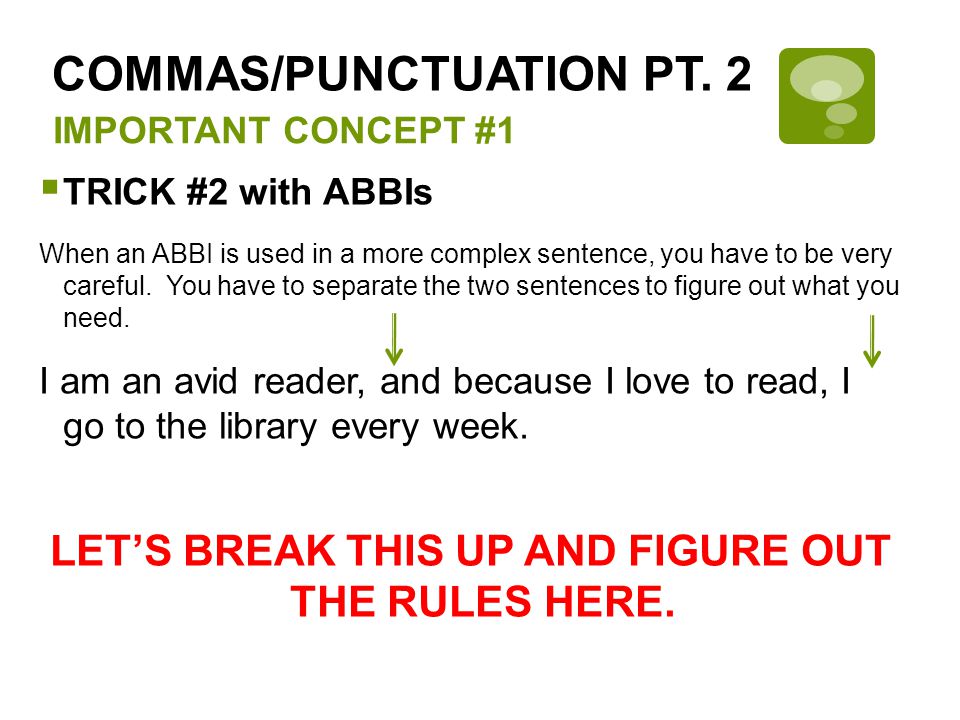 COMMAS/PUNCTUATION PT. 2
IMPORTANT CONCEPT #1

TRICK #2 with ABBIs

When an ABBI is used in a more complex sentence, you have to be very careful. You have to separate the two sentences to figure out what you need.

I am an avid reader, and because I love to read, I go to the library every week.

LET'S BREAK THIS UP AND FIGURE OUT THE RULES HERE.